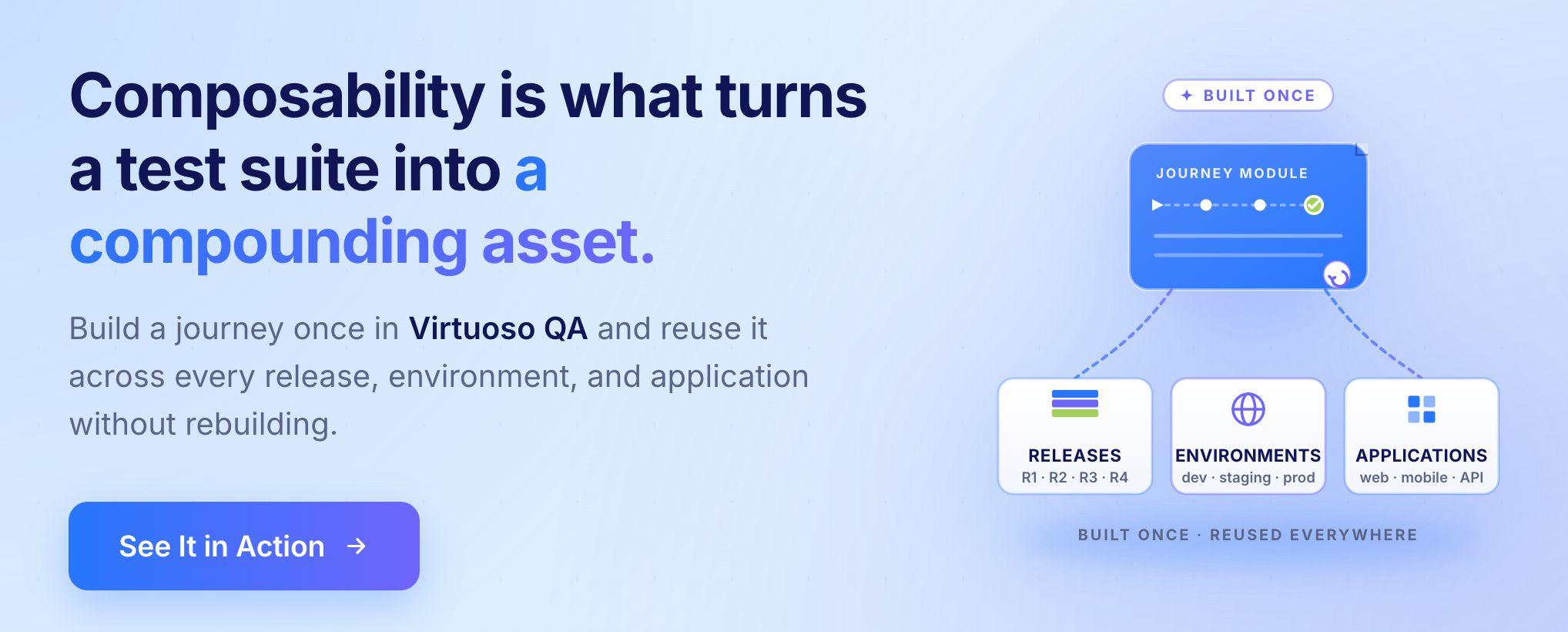 Composability is what turns a test suite into a compounding asset.

Build a journey once in Virtuoso QA and reuse it across every release, environment, and application without rebuilding.

See It in Action →

✦ BUILT ONCE

JOURNEY MODULE

RELEASES
R1 · R2 · R3 · R4

ENVIRONMENTS
dev · staging · prod

APPLICATIONS
web · mobile · API

BUILT ONCE · REUSED EVERYWHERE